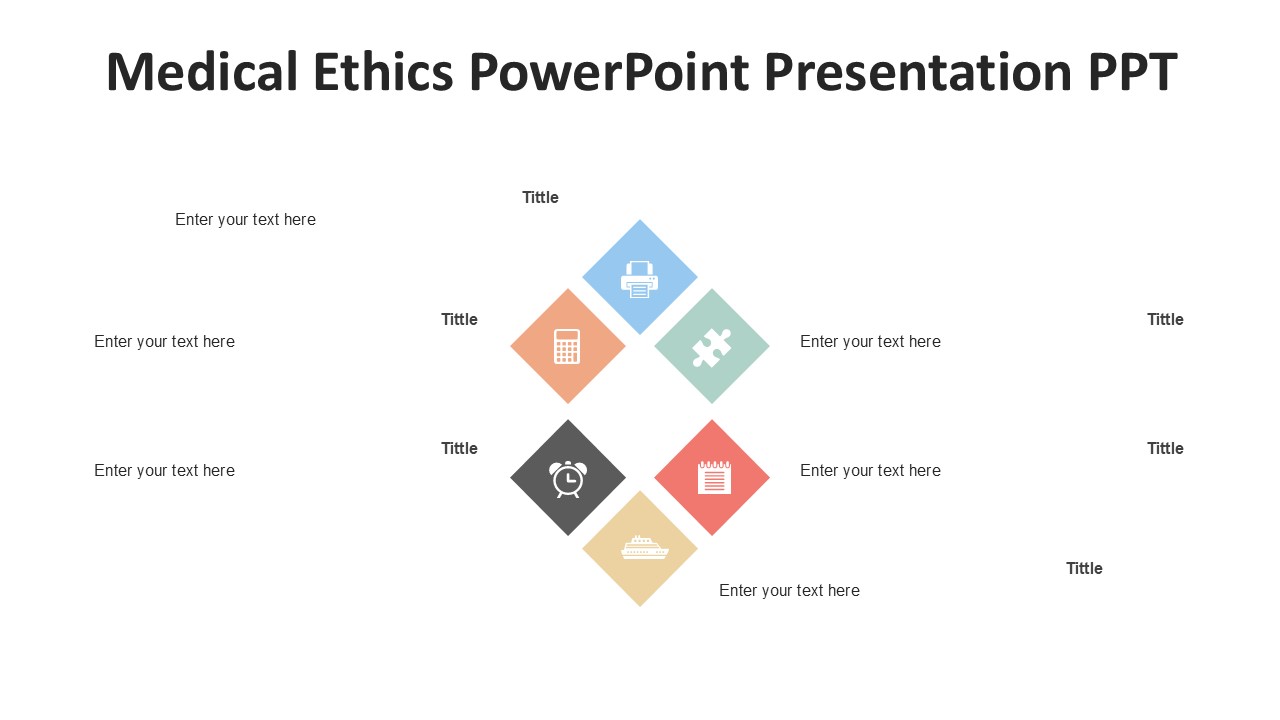 Medical Ethics PowerPoint Presentation PPT

Tittle

Enter your text here

Tittle

Enter your text here

Tittle

Enter your text here

Tittle

Enter your text here

Tittle

Enter your text here

Tittle

Enter your text here